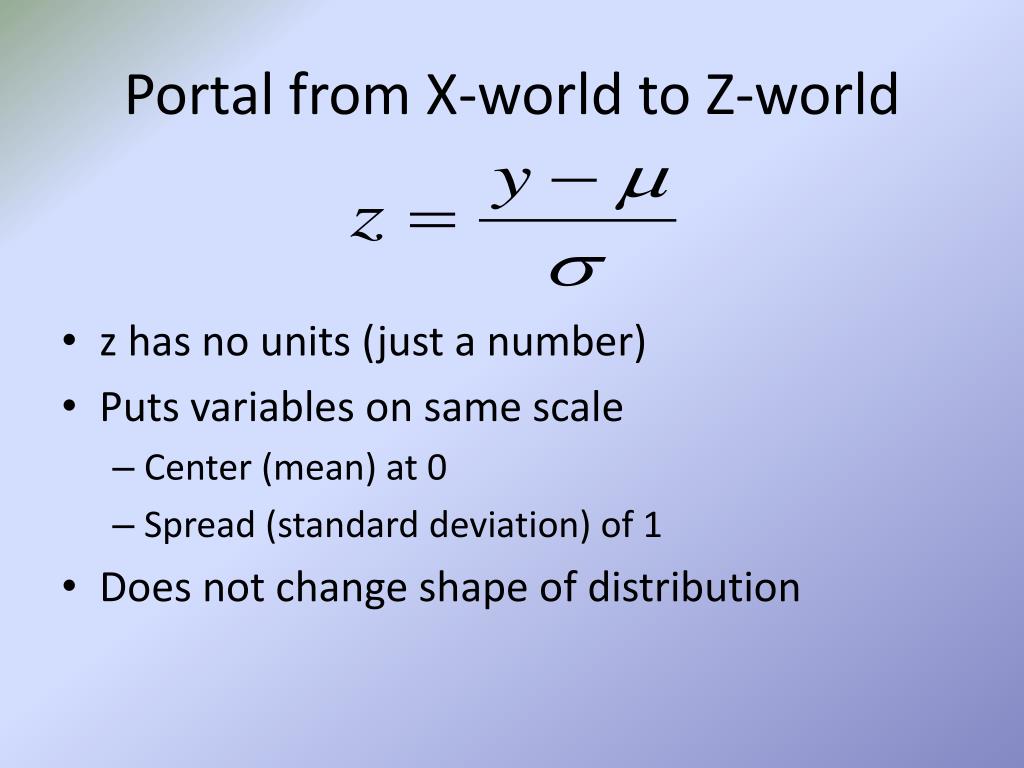 Portal from X-world to Z-world

$z = \frac{y - \mu}{\sigma}$

• z has no units (just a number)
• Puts variables on same scale
  – Center (mean) at 0
  – Spread (standard deviation) of 1
• Does not change shape of distribution